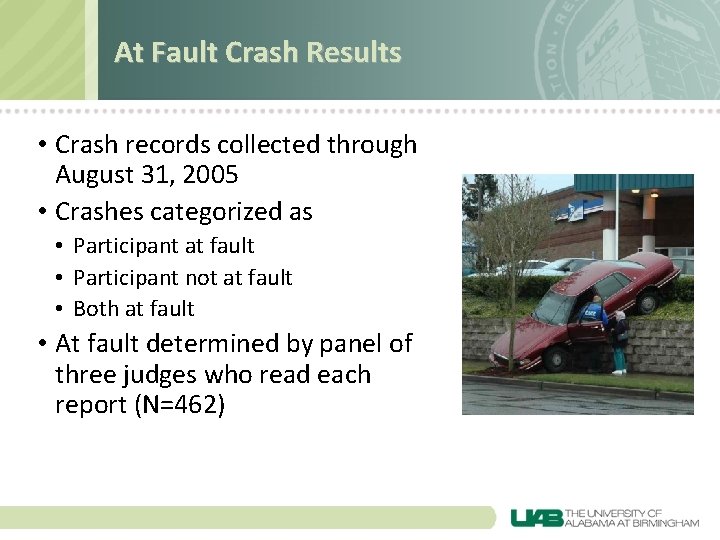 At Fault Crash Results

• Crash records collected through August 31, 2005
• Crashes categorized as
  • Participant at fault
  • Participant not at fault
  • Both at fault
• At fault determined by panel of three judges who read each report (N=462)

UAB THE UNIVERSITY OF ALABAMA AT BIRMINGHAM